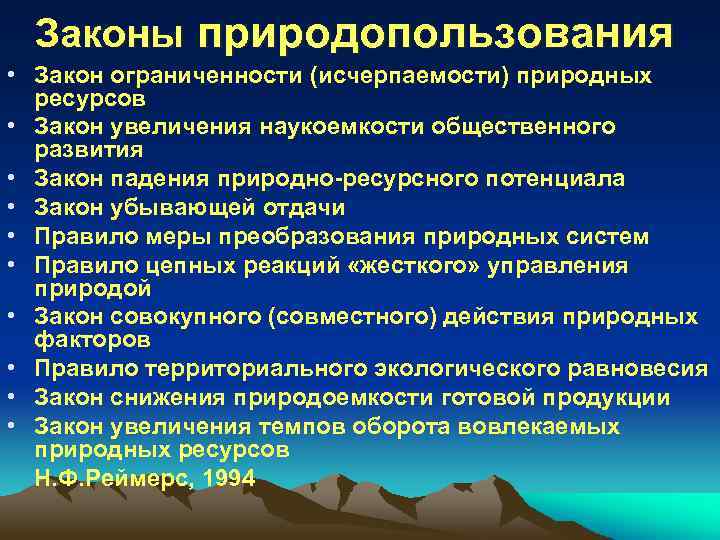 Законы природопользования

• Закон ограниченности (исчерпаемости) природных ресурсов
• Закон увеличения наукоемкости общественного развития
• Закон падения природно-ресурсного потенциала
• Закон убывающей отдачи
• Правило меры преобразования природных систем
• Правило цепных реакций «жесткого» управления природой
• Закон совокупного (совместного) действия природных факторов
• Правило территориального экологического равновесия
• Закон снижения природоемкости готовой продукции
• Закон увеличения темпов оборота вовлекаемых природных ресурсов

Н.Ф.Реймерс, 1994